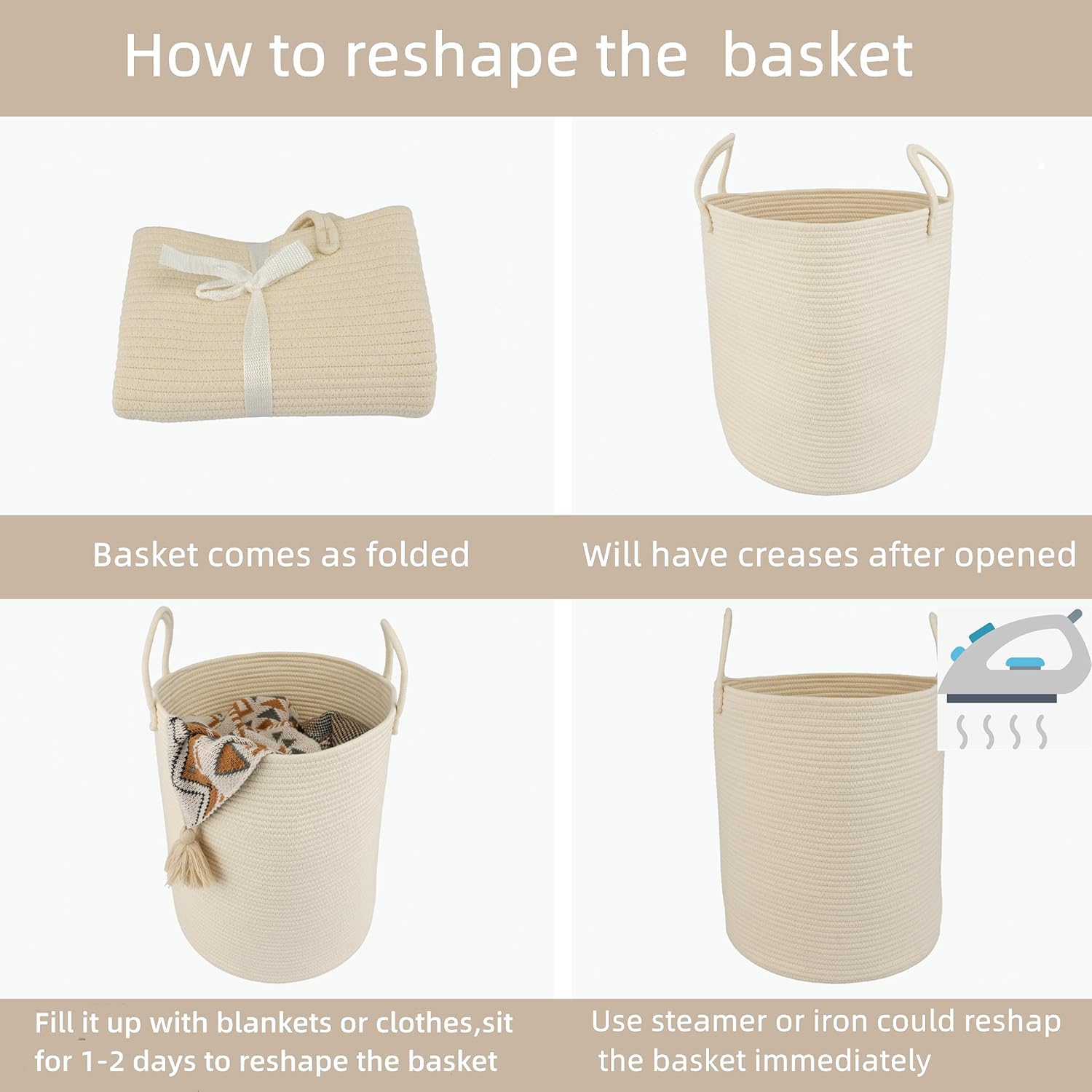 How to reshape the basket

Basket comes as folded

Will have creases after opened

Fill it up with blankets or clothes,sit for 1-2 days to reshape the basket

Use steamer or iron could reshap the basket immediately